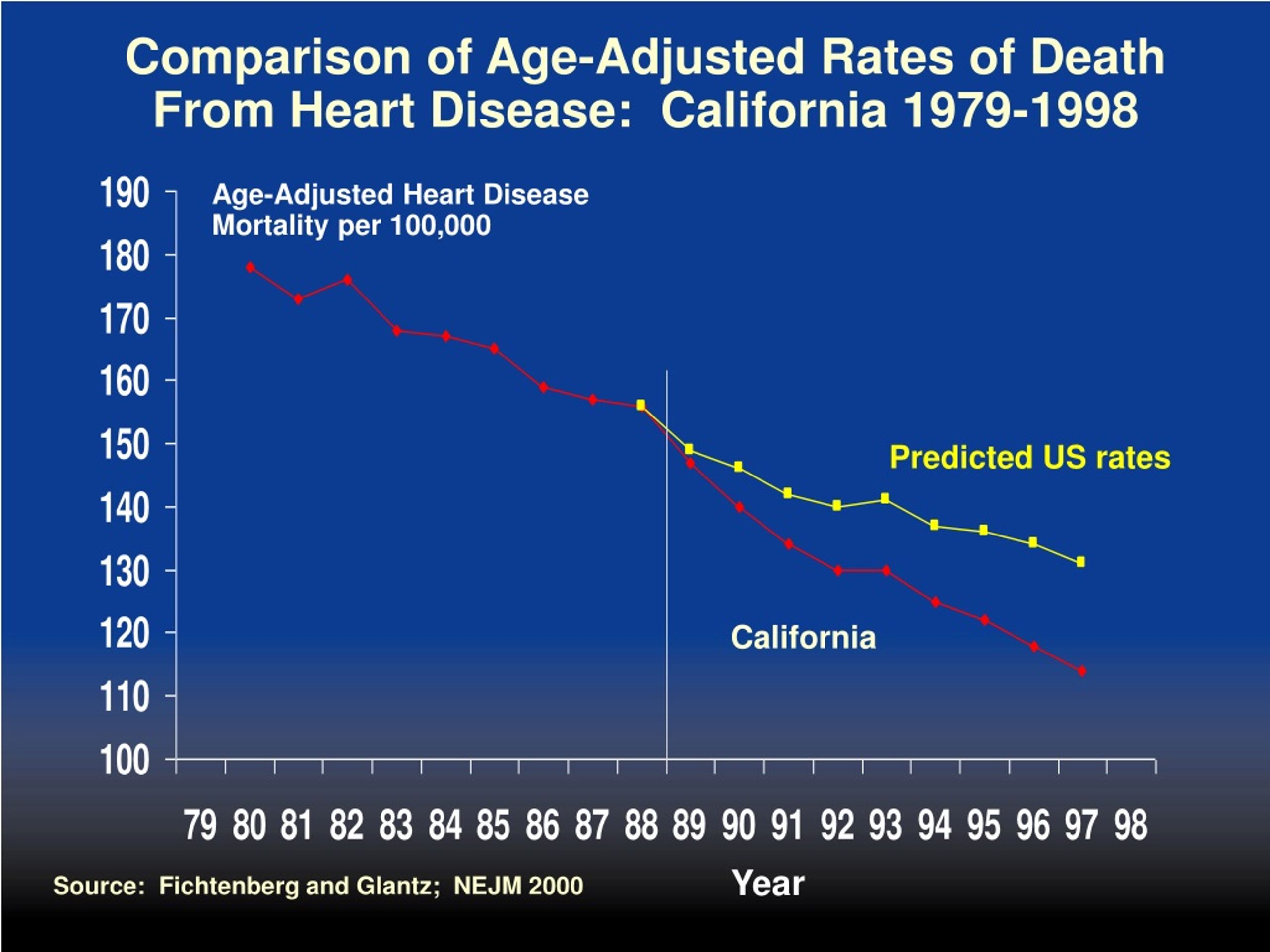 Comparison of Age-Adjusted Rates of Death From Heart Disease: California 1979-1998

Age-Adjusted Heart Disease Mortality per 100,000

190
180
170
160
150
140
130
120
110
100

Predicted US rates

California

79 80 81 82 83 84 85 86 87 88 89 90 91 92 93 94 95 96 97 98

Year

Source: Fichtenberg and Glantz; NEJM 2000